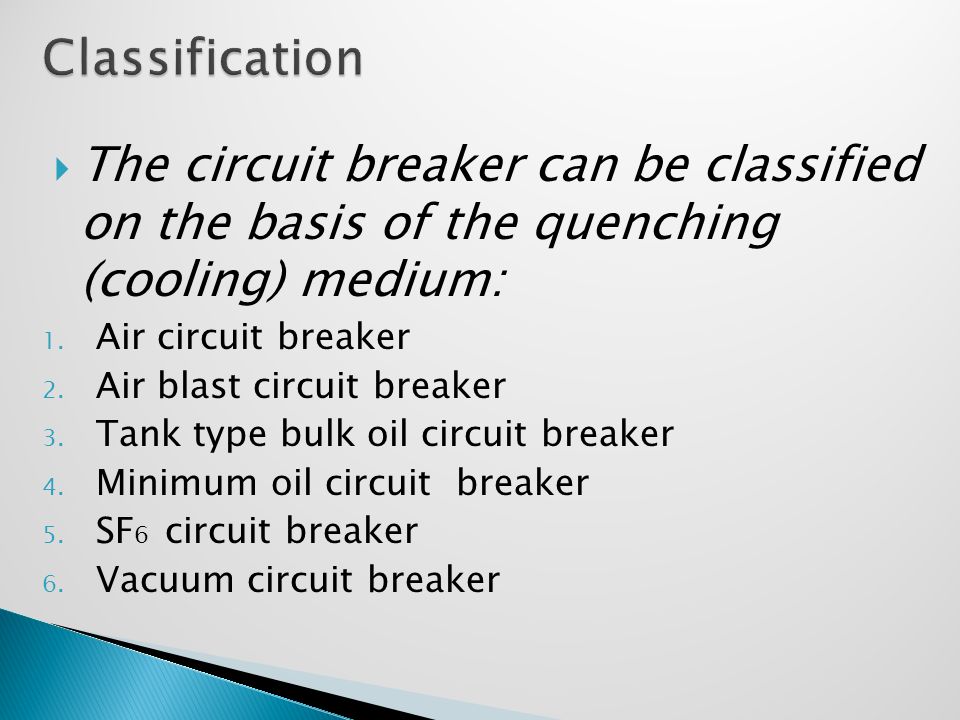 Classification

The circuit breaker can be classified on the basis of the quenching (cooling) medium:

1. Air circuit breaker
2. Air blast circuit breaker
3. Tank type bulk oil circuit breaker
4. Minimum oil circuit breaker
5. $SF_6$ circuit breaker
6. Vacuum circuit breaker